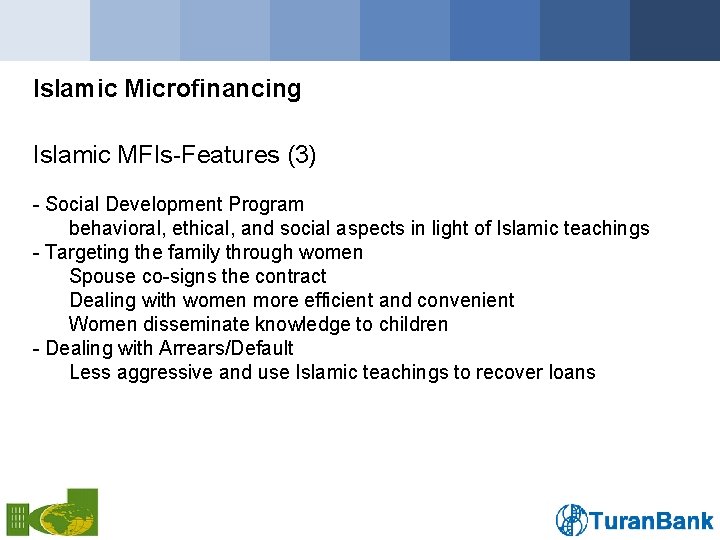 Islamic Microfinancing

Islamic MFIs-Features (3)

- Social Development Program
behavioral, ethical, and social aspects in light of Islamic teachings
- Targeting the family through women
Spouse co-signs the contract
Dealing with women more efficient and convenient
Women disseminate knowledge to children
- Dealing with Arrears/Default
Less aggressive and use Islamic teachings to recover loans

TuranBank